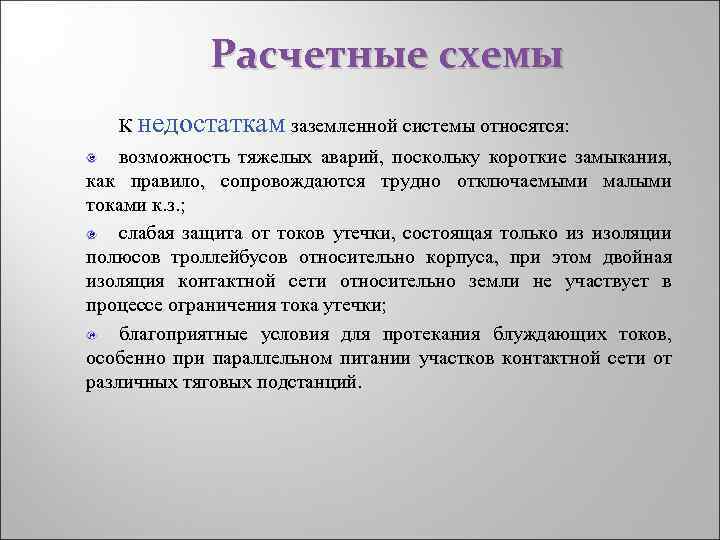 Расчетные схемы

К недостаткам заземленной системы относятся:

возможность тяжелых аварий, поскольку короткие замыкания, как правило, сопровождаются трудно отключаемыми малыми токами к.з.;

слабая защита от токов утечки, состоящая только из изоляции полюсов троллейбусов относительно корпуса, при этом двойная изоляция контактной сети относительно земли не участвует в процессе ограничения тока утечки;

благоприятные условия для протекания блуждающих токов, особенно при параллельном питании участков контактной сети от различных тяговых подстанций.